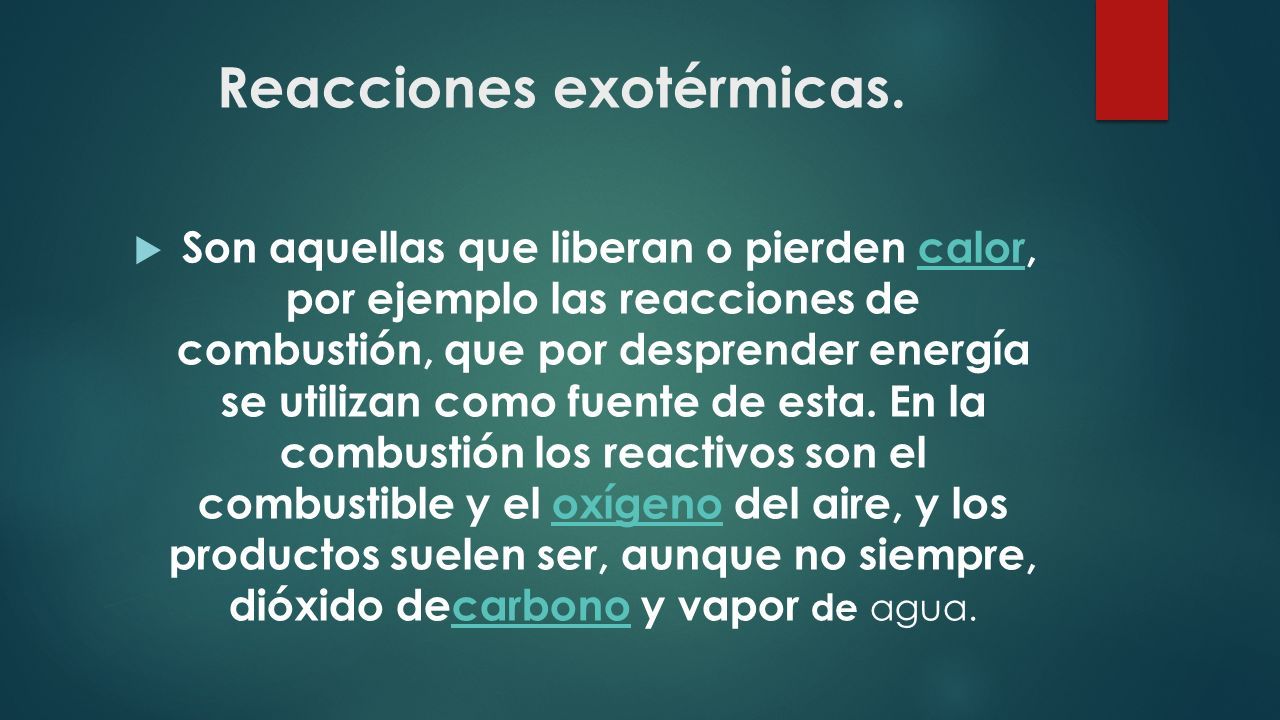 Reacciones exotérmicas.

Son aquellas que liberan o pierden calor, por ejemplo las reacciones de combustión, que por desprender energía se utilizan como fuente de esta. En la combustión los reactivos son el combustible y el oxígeno del aire, y los productos suelen ser, aunque no siempre, dióxido decarbono y vapor de agua.